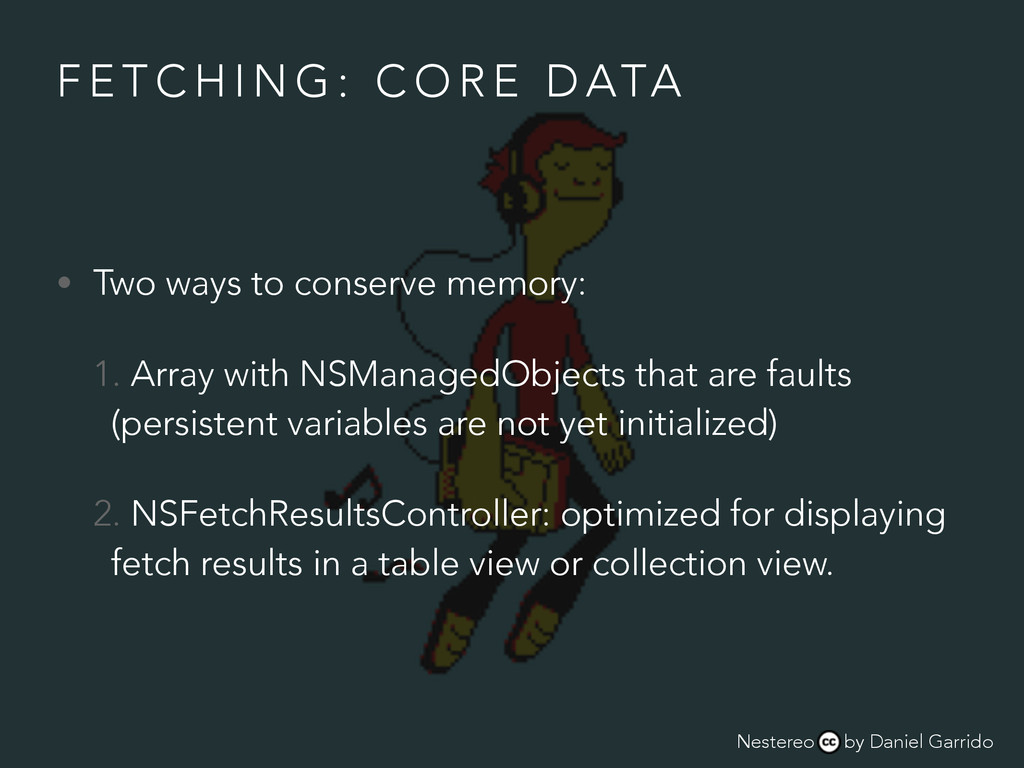 FETCHING: CORE DATA

• Two ways to conserve memory:

1. Array with NSManagedObjects that are faults (persistent variables are not yet initialized)

2. NSFetchResultsController: optimized for displaying fetch results in a table view or collection view.

Nestereo cc by Daniel Garrido